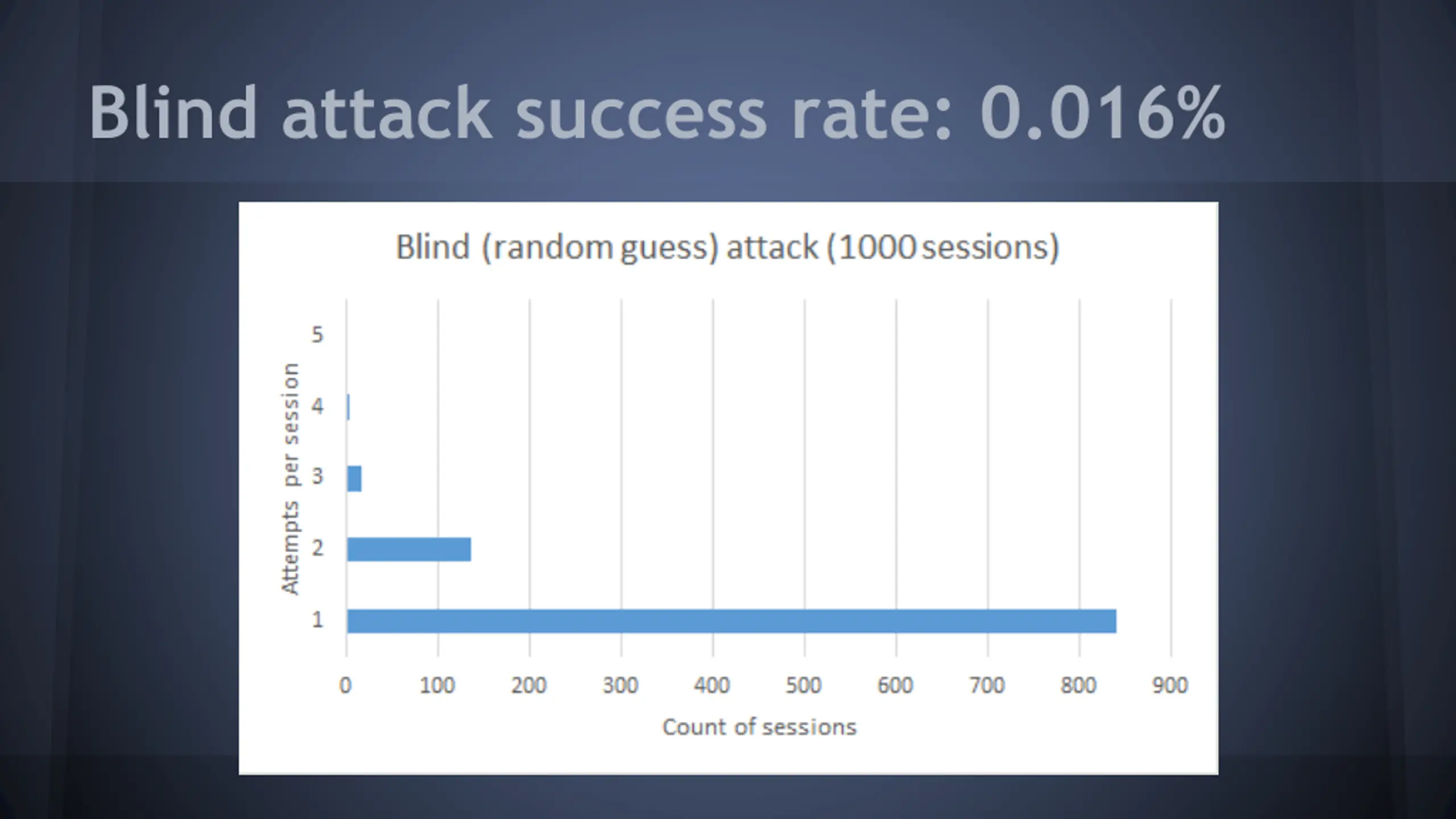 Blind attack success rate: 0.016%

Blind (random guess) attack (1000 sessions)

Attempts per session

5
4
3
2
1

0 100 200 300 400 500 600 700 800 900

Count of sessions